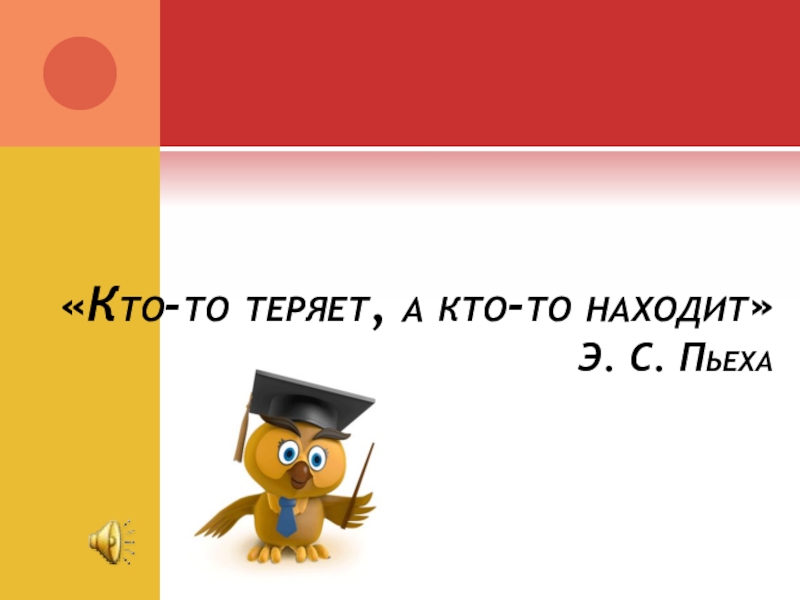 «Кто-то теряет, а кто-то находит»
Э. С. Пьеха